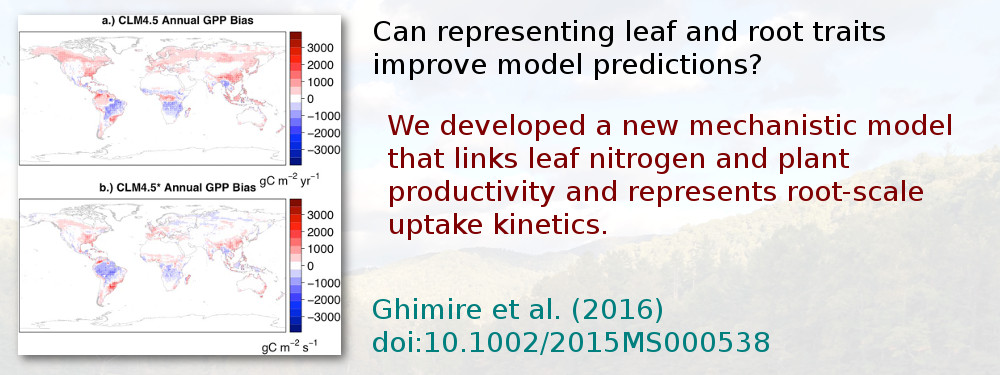 a.) CLM4.5 Annual GPP Bias

3000
2000
1000
0
−1000
−2000
−3000

gC m$^{-2}$ yr$^{-1}$

b.) CLM4.5* Annual GPP Bias

3000
2000
1000
0
−1000
−2000
−3000

gC m$^{-2}$ s$^{-1}$

Can representing leaf and root traits improve model predictions?

We developed a new mechanistic model that links leaf nitrogen and plant productivity and represents root-scale uptake kinetics.

Ghimire et al. (2016)
doi:10.1002/2015MS000538